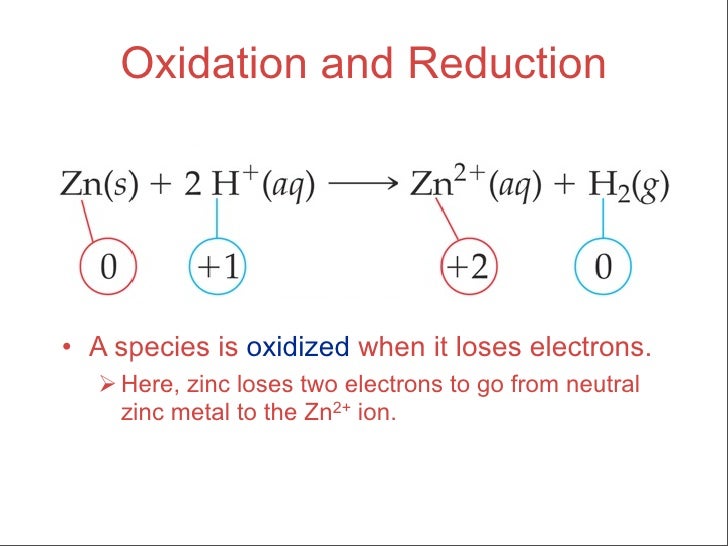 Oxidation and Reduction

$Zn(s) + 2\,H^+(aq) \longrightarrow Zn^{2+}(aq) + H_2(g)$

0 +1 +2 0

• A species is oxidized when it loses electrons.

➢ Here, zinc loses two electrons to go from neutral zinc metal to the $Zn^{2+}$ ion.